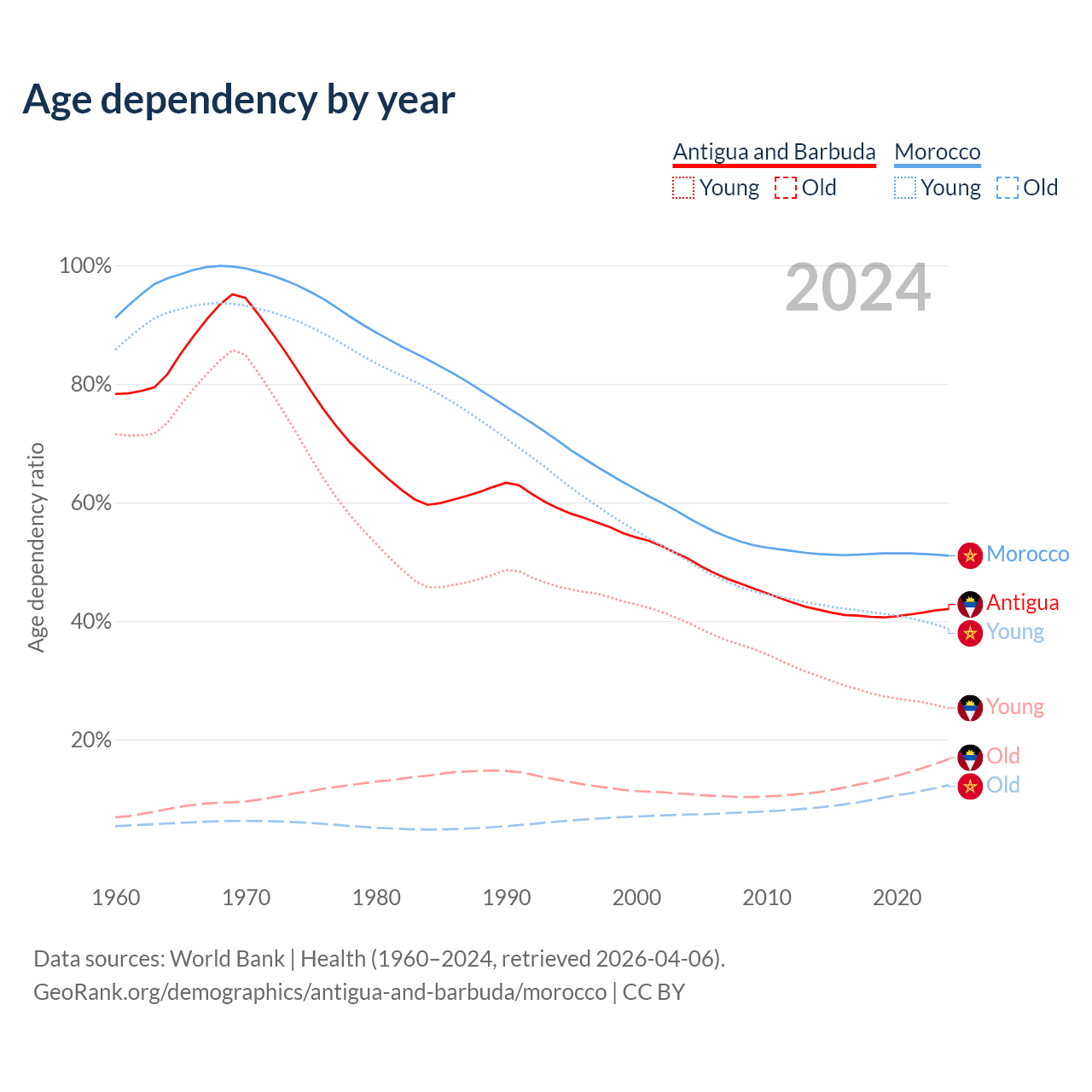 Age dependency by year

Antigua and Barbuda
Young Old
Morocco
Young Old

2024

Age dependency ratio

100%
80%
60%
40%
20%

Morocco
Antigua
Young
Young
Old
Old

1960
1970
1980
1990
2000
2010
2020

Data sources: World Bank | Health (1960–2024, retrieved 2026-04-06).
GeoRank.org/demographics/antigua-and-barbuda/morocco | CC BY